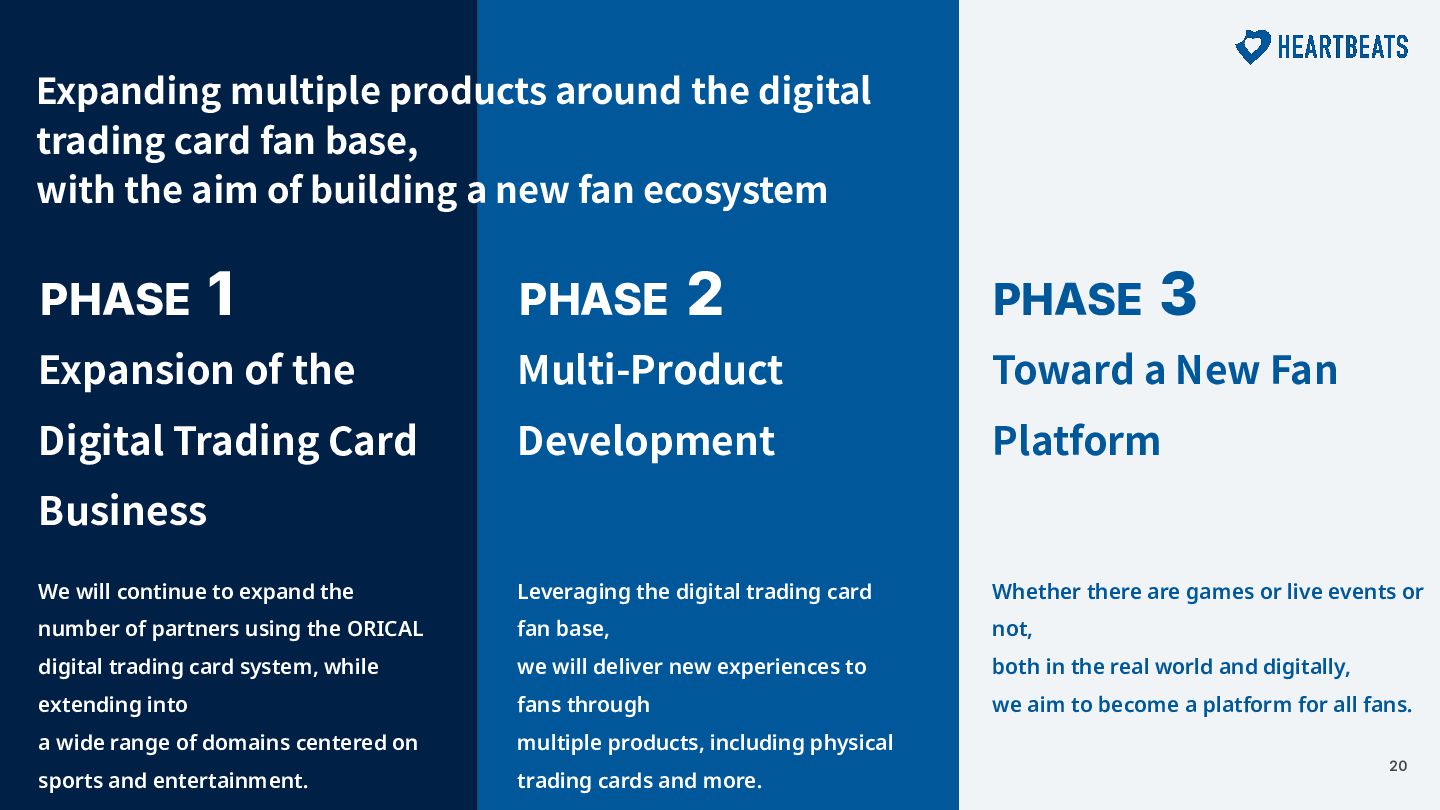 HEARTBEATS

Expanding multiple products around the digital trading card fan base,
with the aim of building a new fan ecosystem

PHASE 1
Expansion of the Digital Trading Card Business

We will continue to expand the number of partners using the ORICAL digital trading card system, while extending into
a wide range of domains centered on sports and entertainment.

PHASE 2
Multi-Product Development

Leveraging the digital trading card fan base,
we will deliver new experiences to fans through
multiple products, including physical trading cards and more.

PHASE 3
Toward a New Fan Platform

Whether there are games or live events or not,
both in the real world and digitally,
we aim to become a platform for all fans.

20